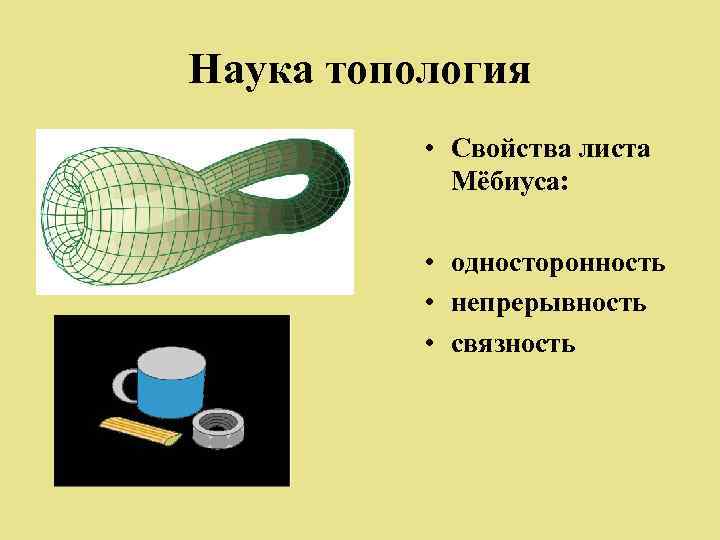 Наука топология

• Свойства листа Мёбиуса:

• односторонность
• непрерывность
• связность